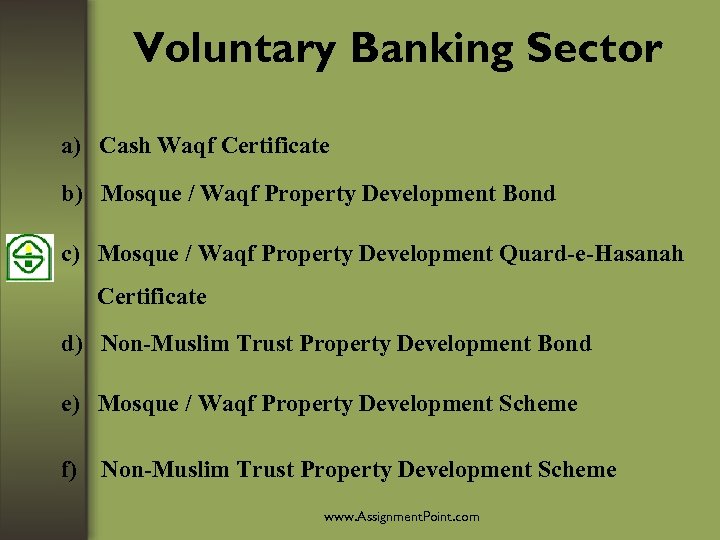 Voluntary Banking Sector

a) Cash Waqf Certificate

b) Mosque / Waqf Property Development Bond

c) Mosque / Waqf Property Development Quard-e-Hasanah Certificate

d) Non-Muslim Trust Property Development Bond

e) Mosque / Waqf Property Development Scheme

f) Non-Muslim Trust Property Development Scheme

www.AssignmentPoint.com